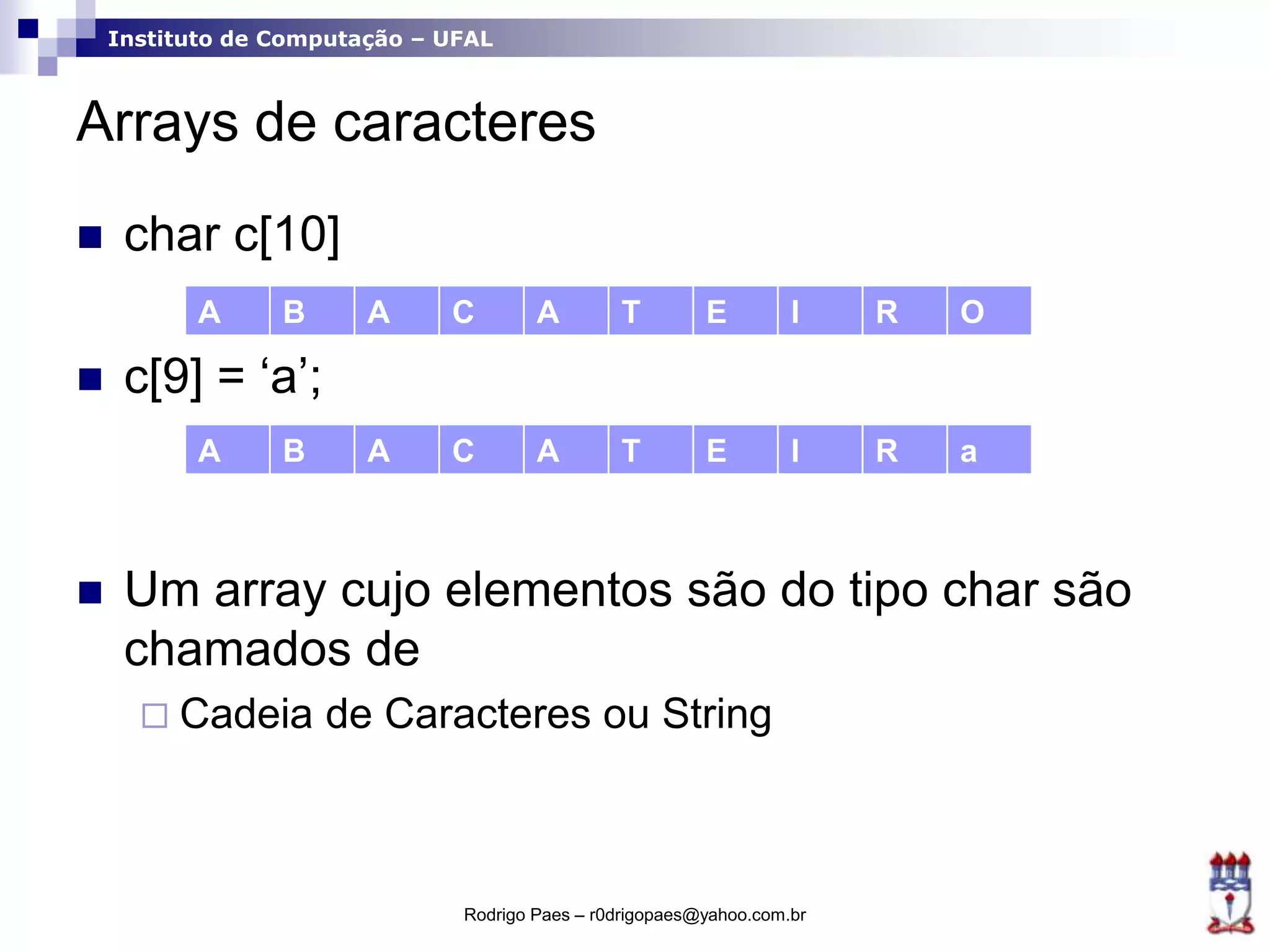 Instituto de Computação – UFAL

Arrays de caracteres

char c[10]

| A | B | A | C | A | T | E | I | R | O |
|---|---|---|---|---|---|---|---|---|---|

c[9] = ‘a’;

| A | B | A | C | A | T | E | I | R | a |
|---|---|---|---|---|---|---|---|---|---|

Um array cujo elementos são do tipo char são chamados de

Cadeia de Caracteres ou String

Rodrigo Paes – r0drigopaes@yahoo.com.br